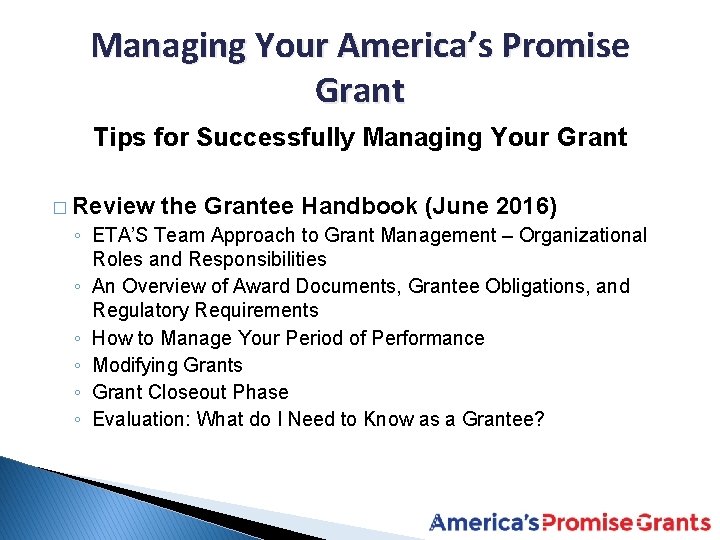 Managing Your America's Promise Grant

Tips for Successfully Managing Your Grant

□ Review the Grantee Handbook (June 2016)
◦ ETA'S Team Approach to Grant Management – Organizational Roles and Responsibilities
◦ An Overview of Award Documents, Grantee Obligations, and Regulatory Requirements
◦ How to Manage Your Period of Performance
◦ Modifying Grants
◦ Grant Closeout Phase
◦ Evaluation: What do I Need to Know as a Grantee?

America's Promise Grants